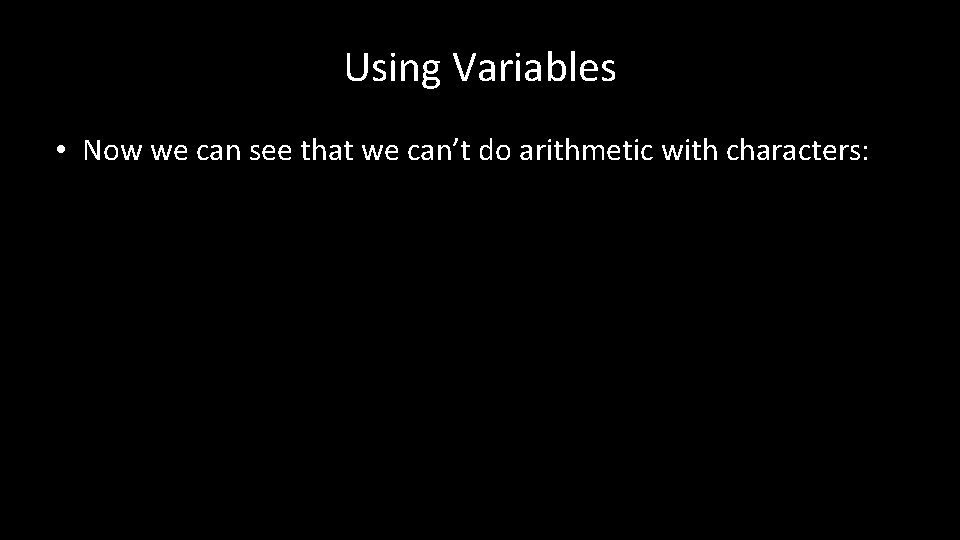 Using Variables

• Now we can see that we can’t do arithmetic with characters: